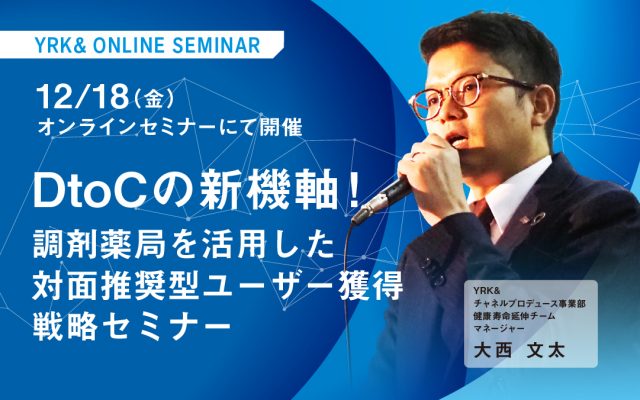 YRK& ONLINE SEMINAR

12/18（金）
オンラインセミナーにて開催

DtoCの新機軸！
調剤薬局を活用した
対面推奨型ユーザー獲得
戦略セミナー

YRK&
チャネルプロデュース事業部
健康寿命延伸チーム
マネージャー
大西 文太